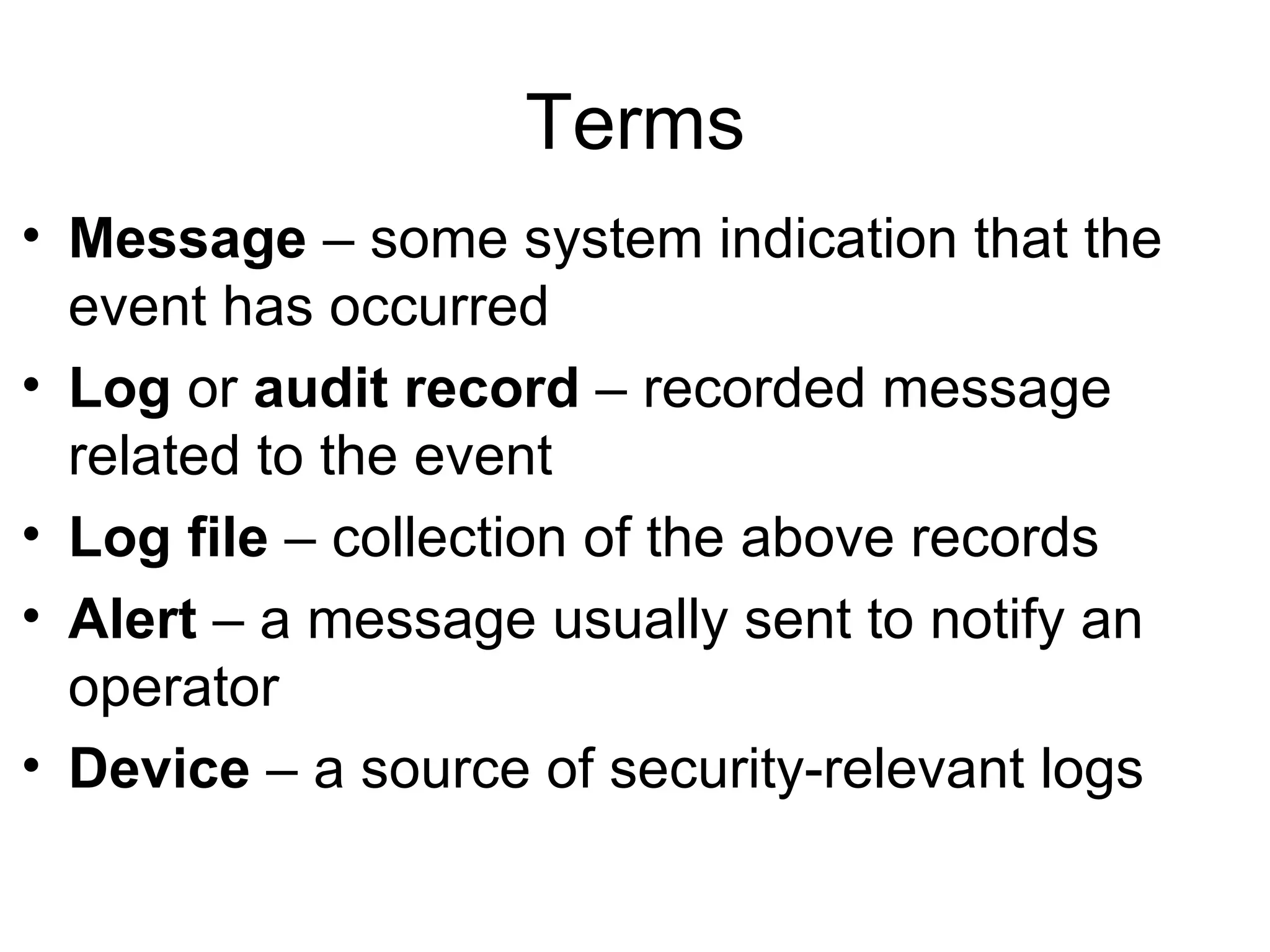 Terms

• Message – some system indication that the event has occurred
• Log or audit record – recorded message related to the event
• Log file – collection of the above records
• Alert – a message usually sent to notify an operator
• Device – a source of security-relevant logs